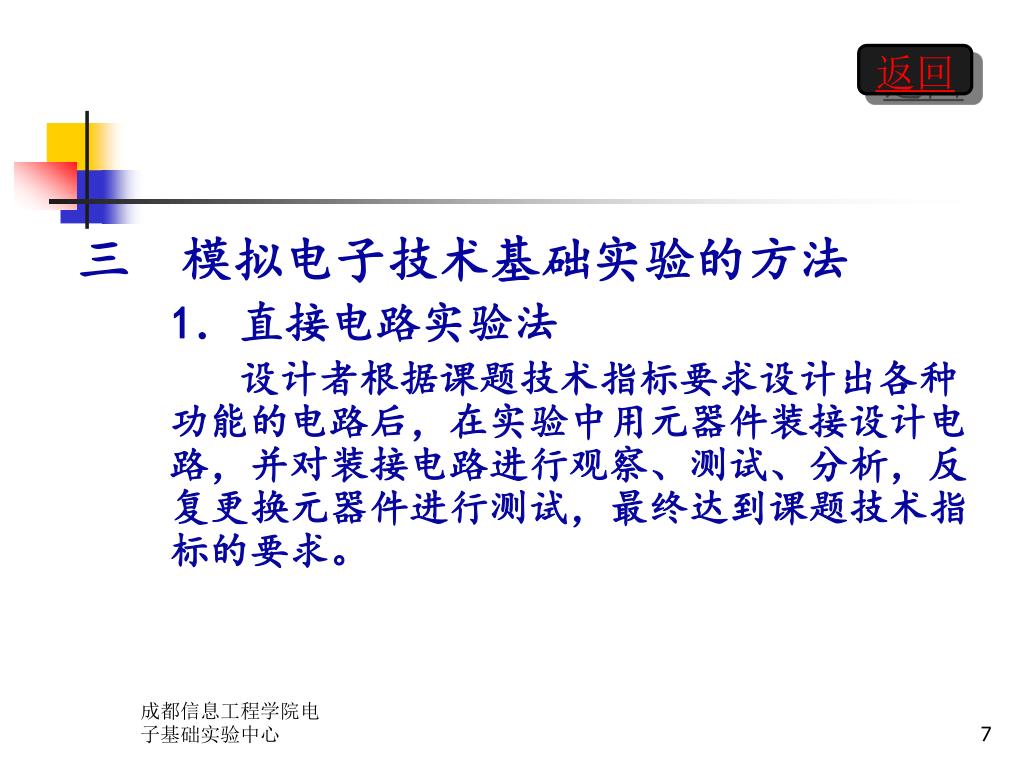 返回

三　模拟电子技术基础实验的方法

1. 直接电路实验法

设计者根据课题技术指标要求设计出各种功能的电路后，在实验中用元器件装接设计电路，并对装接电路进行观察、测试、分析，反复更换元器件进行测试，最终达到课题技术指标的要求。

成都信息工程学院电子基础实验中心

7